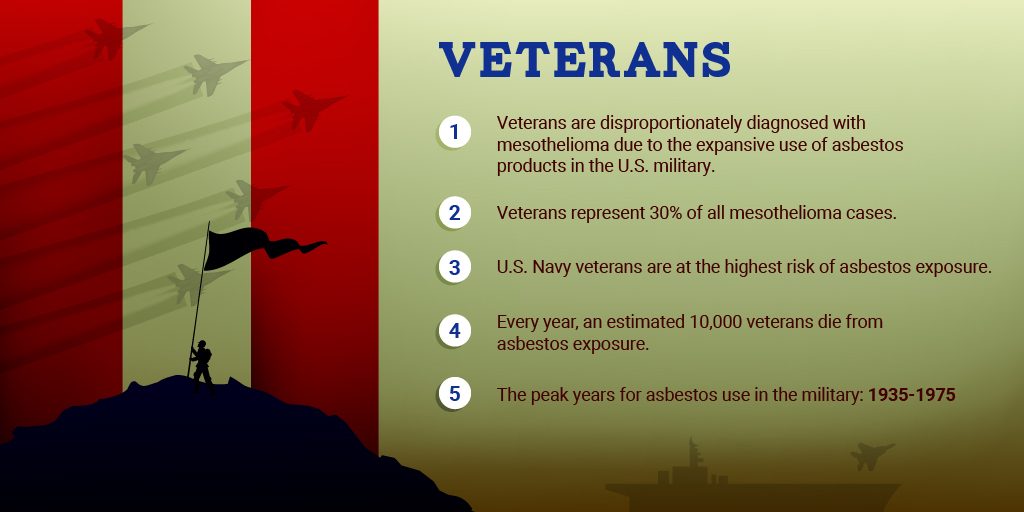 VETERANS

1 Veterans are disproportionately diagnosed with mesothelioma due to the expansive use of asbestos products in the U.S. military.

2 Veterans represent 30% of all mesothelioma cases.

3 U.S. Navy veterans are at the highest risk of asbestos exposure.

4 Every year, an estimated 10,000 veterans die from asbestos exposure.

5 The peak years for asbestos use in the military: 1935-1975